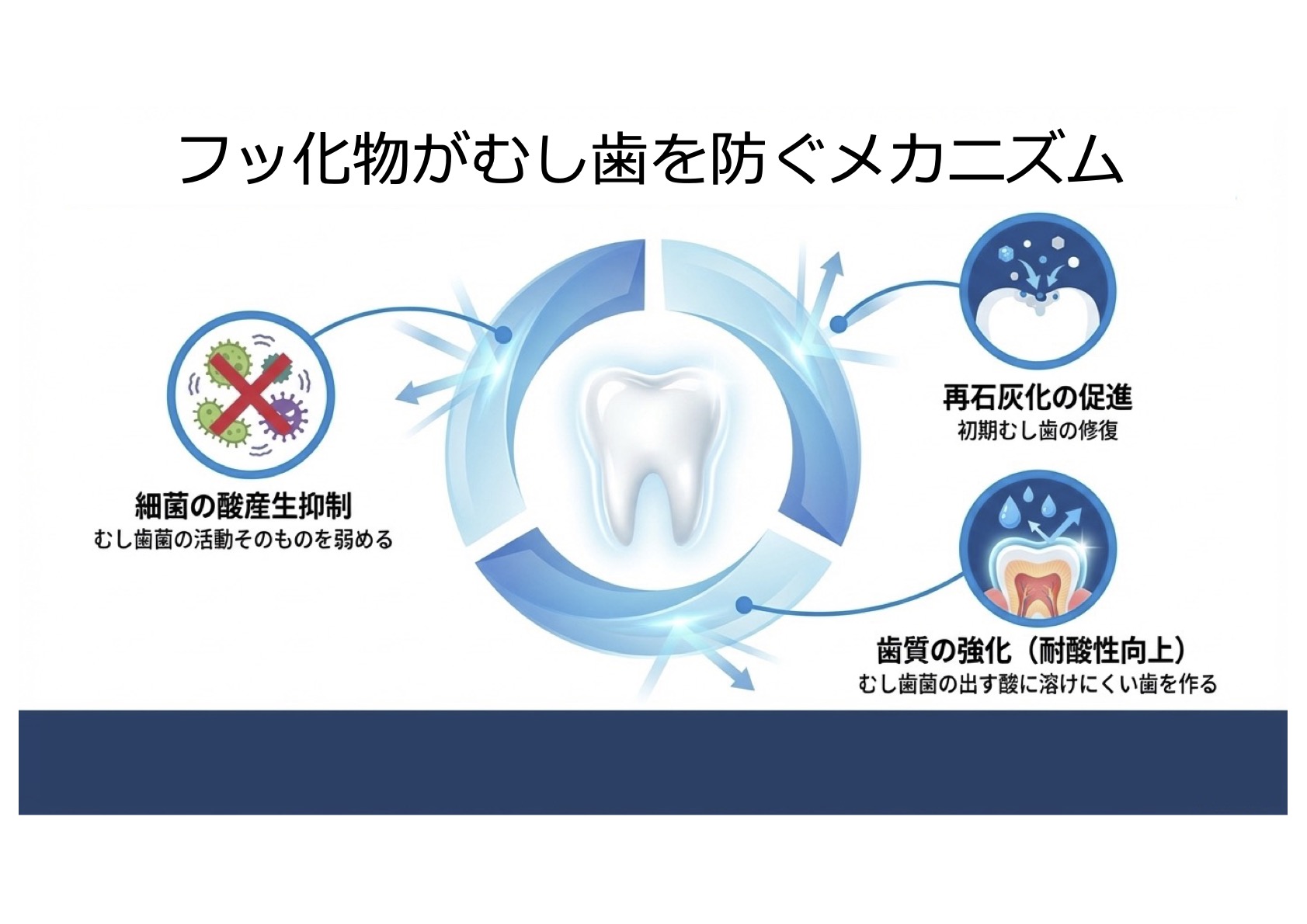 フッ化物がむし歯を防ぐメカニズム

細菌の酸産生抑制
むし歯菌の活動そのものを弱める

再石灰化の促進
初期むし歯の修復

歯質の強化（耐酸性向上）
むし歯菌の出す酸に溶けにくい歯を作る